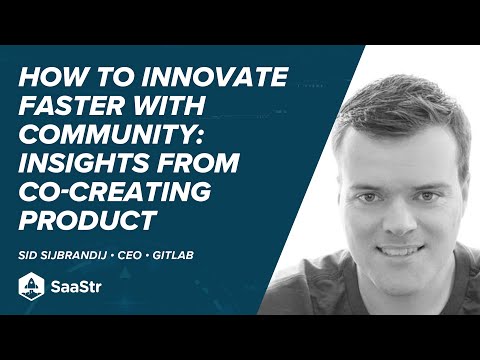 HOW TO INNOVATE FASTER WITH COMMUNITY: INSIGHTS FROM CO-CREATING PRODUCT

SID SIJBRANDIJ • CEO • GITLAB

SaaStr